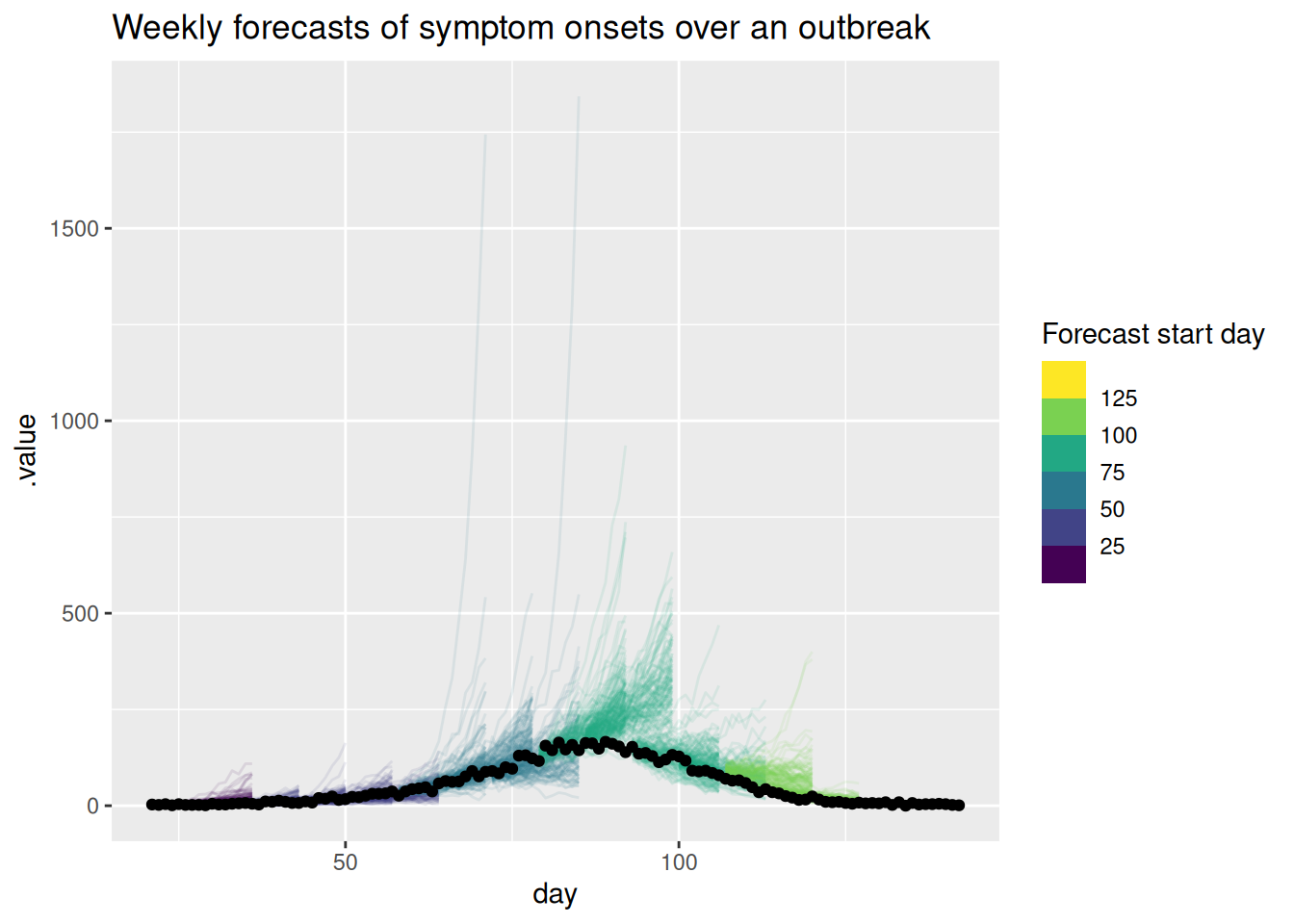 Weekly forecasts of symptom onsets over an outbreak

.value

1500
1000
500
0

50
100

day

Forecast start day

125
100
75
50
25